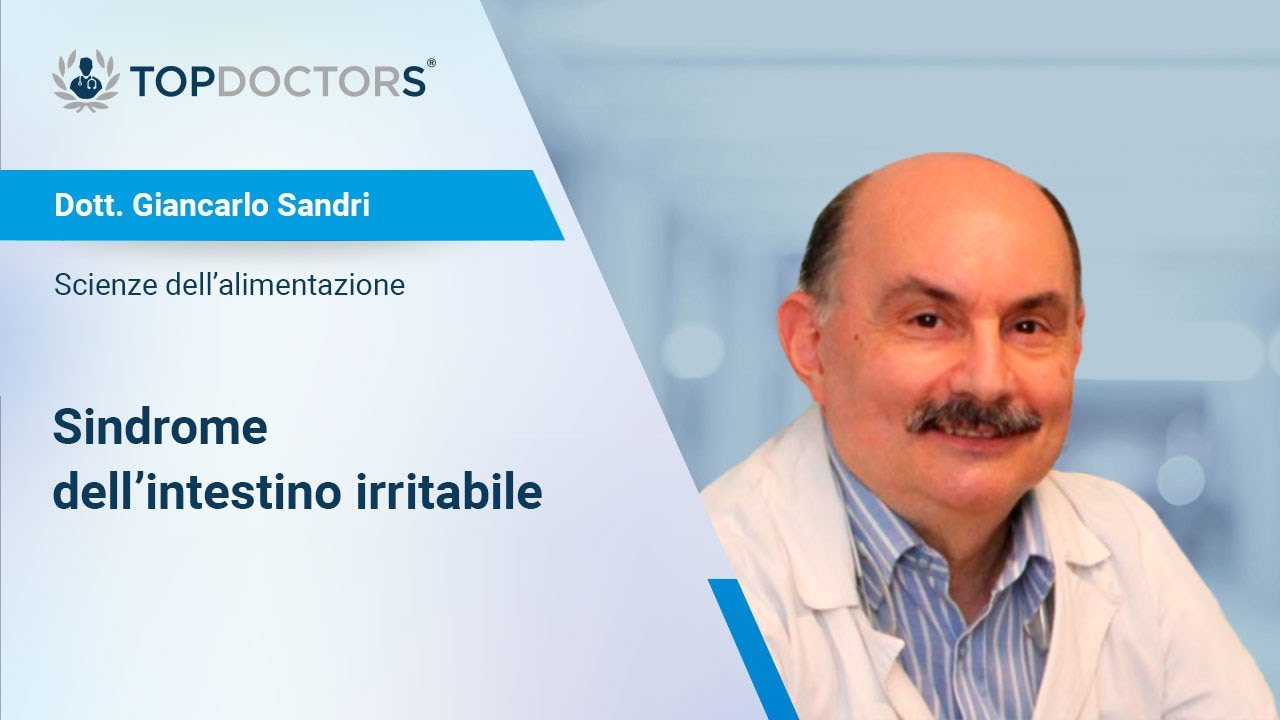 TOPDOCTORS®

Dott. Giancarlo Sandri

Scienze dell'alimentazione

Sindrome dell'intestino irritabile